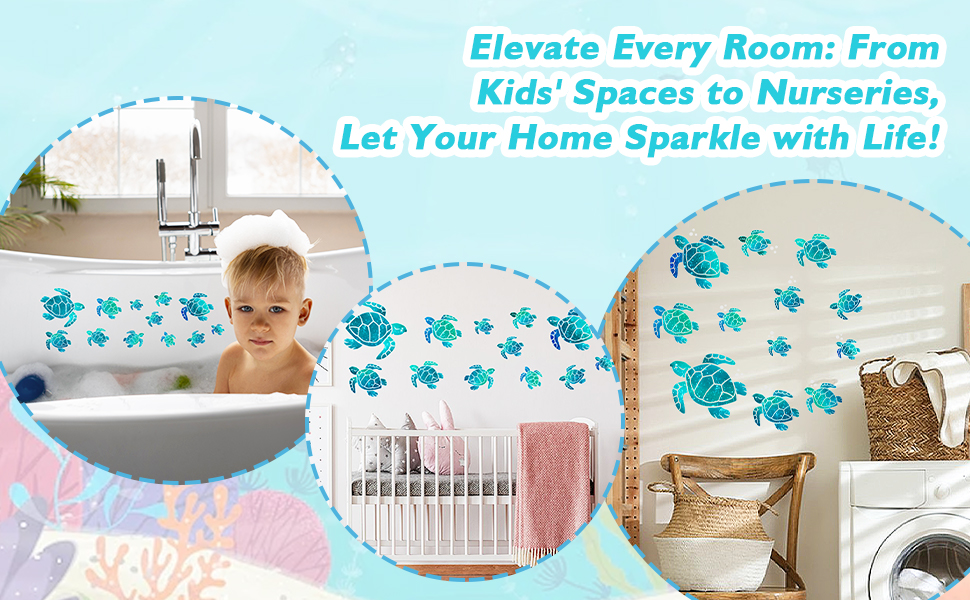 Elevate Every Room: From Kids' Spaces to Nurseries, Let Your Home Sparkle with Life!